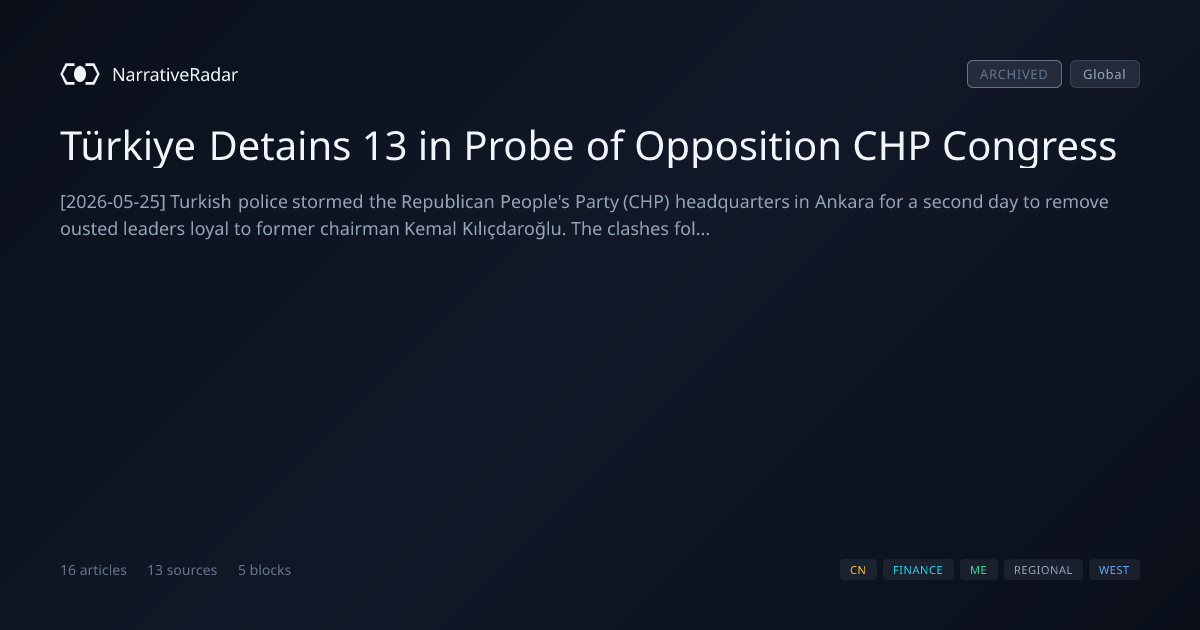 NarrativeRadar

ARCHIVED Global

Türkiye Detains 13 in Probe of Opposition CHP Congress

[2026-05-25] Turkish police stormed the Republican People's Party (CHP) headquarters in Ankara for a second day to remove ousted leaders loyal to former chairman Kemal Kılıçdaroğlu. The clashes fol...

16 articles 13 sources 5 blocks

CN FINANCE ME REGIONAL WEST